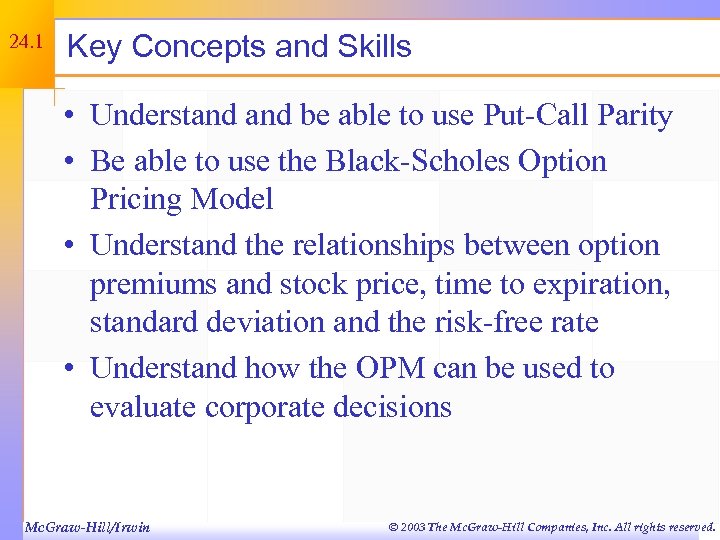 24.1

Key Concepts and Skills

• Understand and be able to use Put-Call Parity
• Be able to use the Black-Scholes Option Pricing Model
• Understand the relationships between option premiums and stock price, time to expiration, standard deviation and the risk-free rate
• Understand how the OPM can be used to evaluate corporate decisions

McGraw-Hill/Irwin

© 2003 The McGraw-Hill Companies, Inc. All rights reserved.